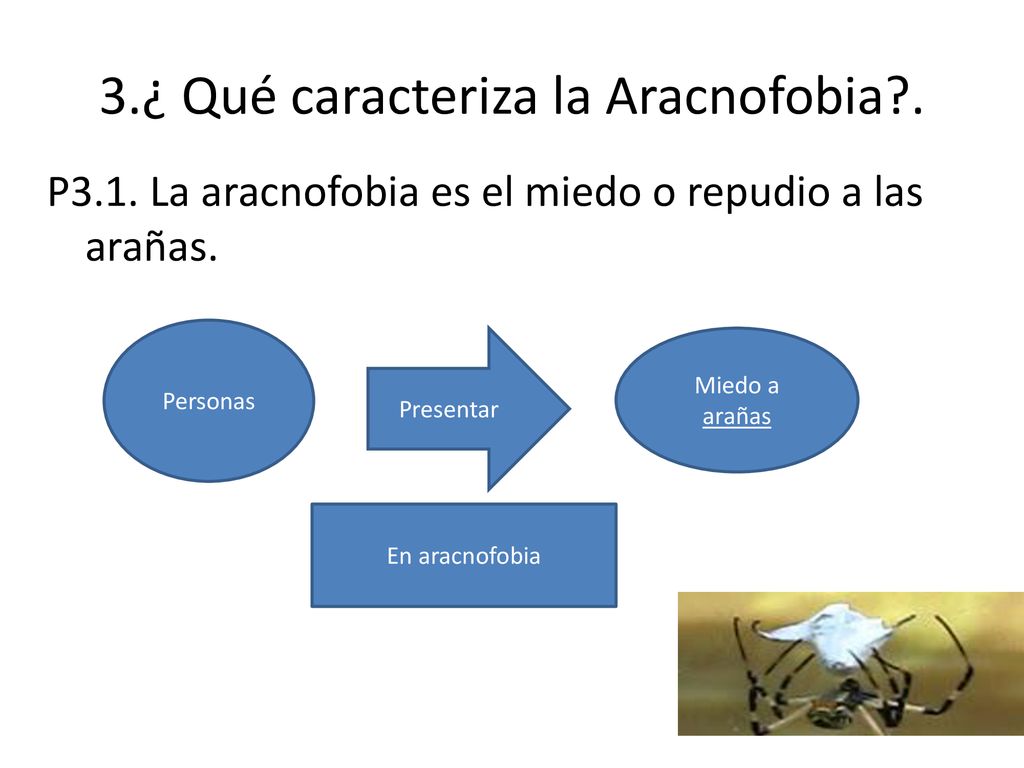 3.¿ Qué caracteriza la Aracnofobia?.

P3.1. La aracnofobia es el miedo o repudio a las arañas.

Personas

Presentar

Miedo a arañas

En aracnofobia